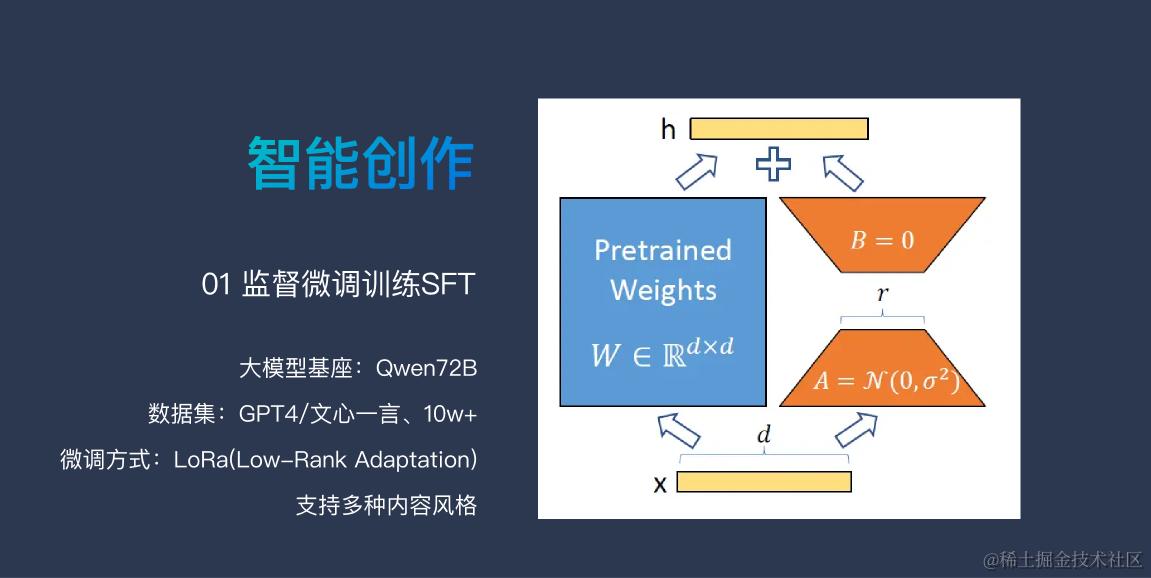 智能创作

01 监督微调训练SFT

大模型基座：Qwen72B

数据集：GPT4/文心一言、10w+

微调方式：LoRa(Low-Rank Adaptation)

支持多种内容风格

h

Pretrained Weights

$W \in \mathbb{R}^{d \times d}$

$B = 0$

$r$

$A = \mathcal{N}(0, \sigma^2)$

$d$

x

@稀土掘金技术社区